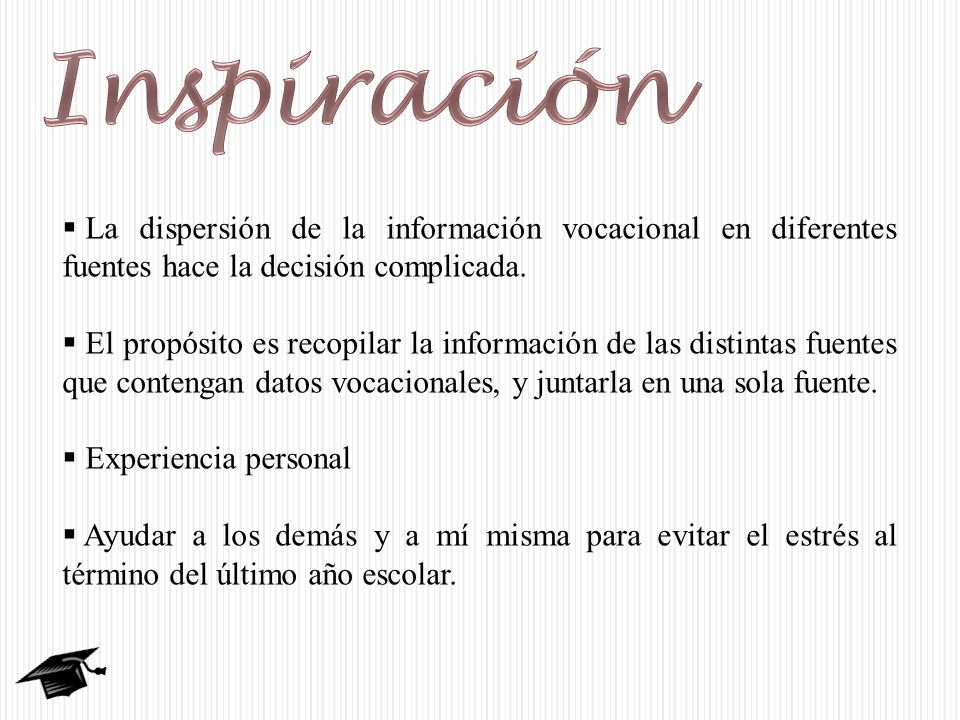 Inspiración

▪ La dispersión de la información vocacional en diferentes fuentes hace la decisión complicada.

▪ El propósito es recopilar la información de las distintas fuentes que contengan datos vocacionales, y juntarla en una sola fuente.

▪ Experiencia personal

▪ Ayudar a los demás y a mí misma para evitar el estrés al término del último año escolar.